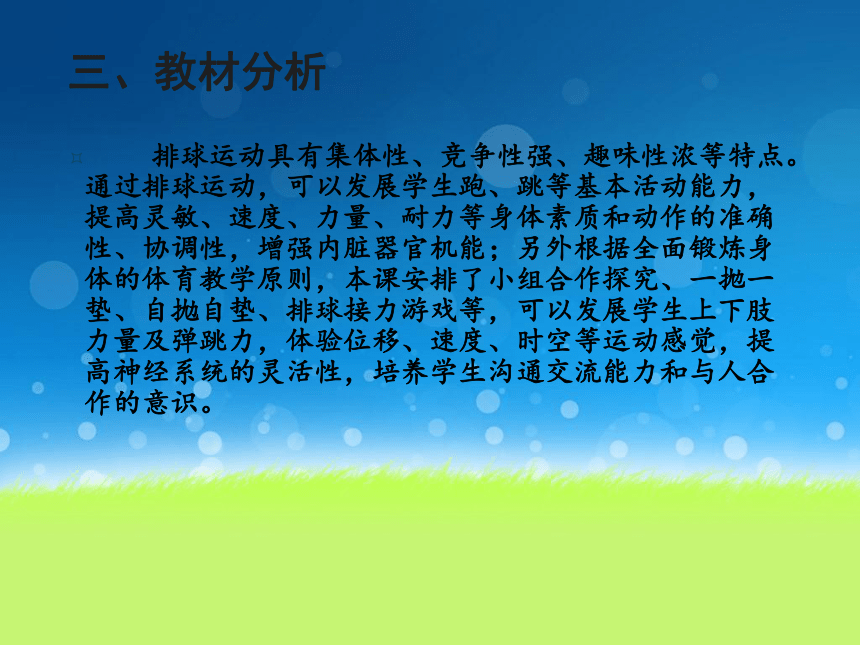 三、教材分析

排球运动具有集体性、竞争性强、趣味性浓等特点。通过排球运动，可以发展学生跑、跳等基本活动能力，提高灵敏、速度、力量、耐力等身体素质和动作的准确性、协调性，增强内脏器官机能；另外根据全面锻炼身体的体育教学原则，本课安排了小组合作探究、一抛一垫、自抛自垫、排球接力游戏等，可以发展学生上下肢力量及弹跳力，体验位移、速度、时空等运动感觉，提高神经系统的灵活性，培养学生沟通交流能力和与人合作的意识。